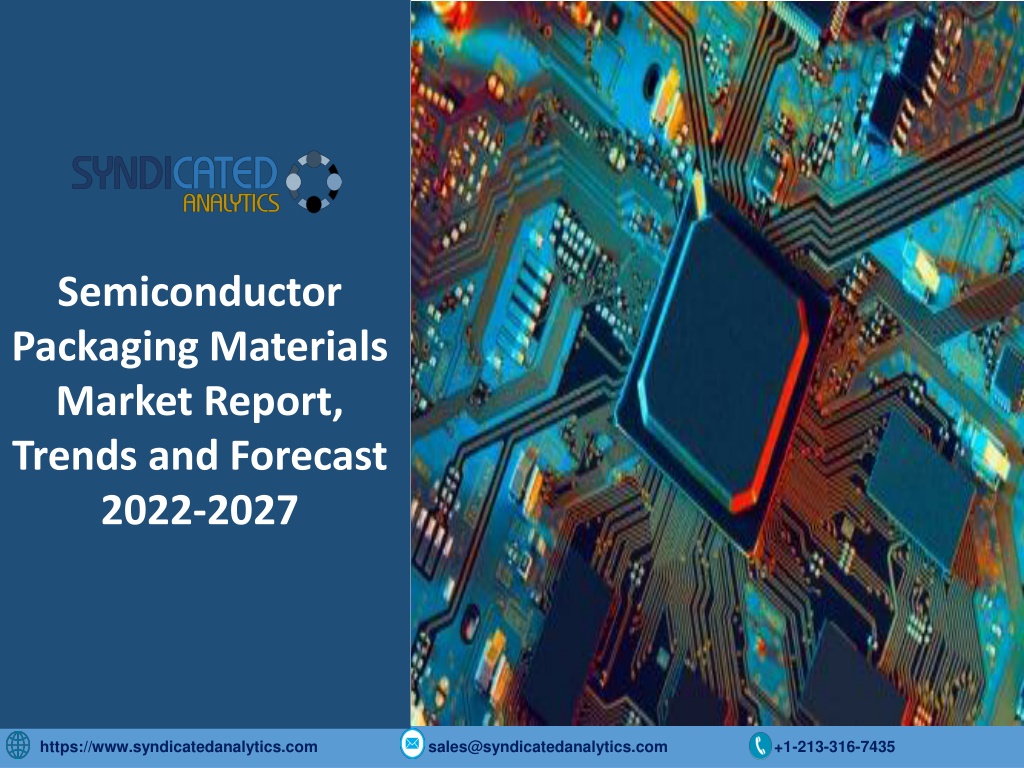 SYNDICATED ANALYTICS

Semiconductor Packaging Materials Market Report, Trends and Forecast 2022-2027

https://www.syndicatedanalytics.com sales@syndicatedanalytics.com +1-213-316-7435